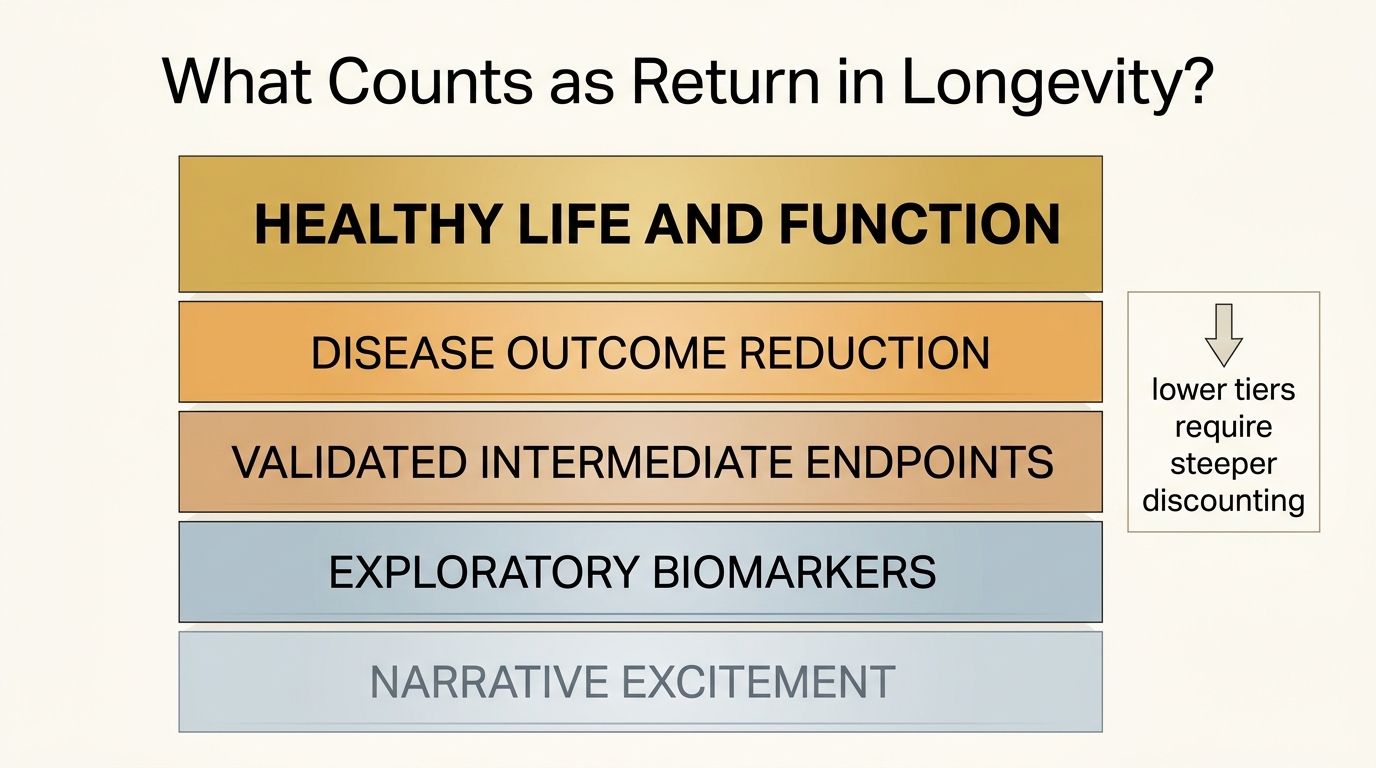 What Counts as Return in Longevity?

HEALTHY LIFE AND FUNCTION

DISEASE OUTCOME REDUCTION

VALIDATED INTERMEDIATE ENDPOINTS

EXPLORATORY BIOMARKERS

NARRATIVE EXCITEMENT

lower tiers require steeper discounting